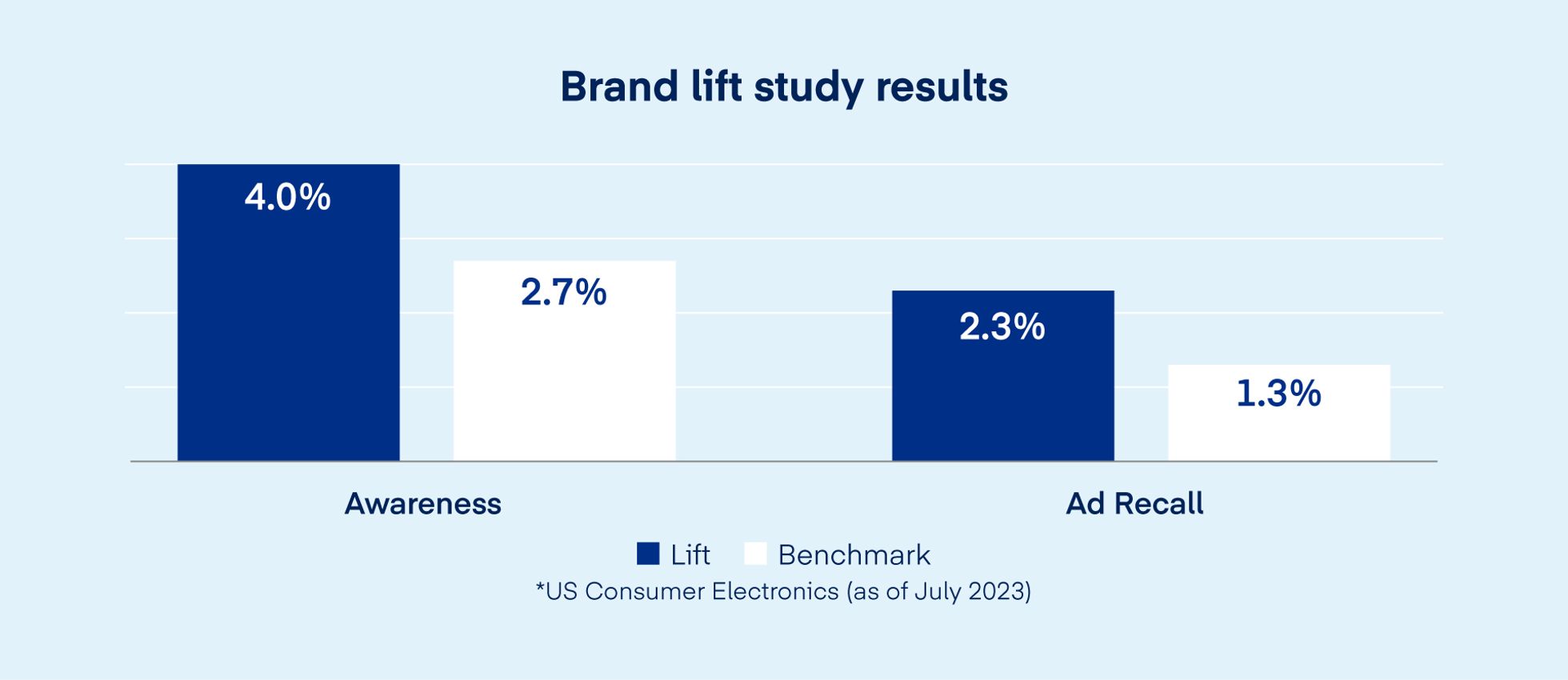 Brand lift study results

4.0%
2.7%
2.3%
1.3%

Awareness
Ad Recall

Lift Benchmark
*US Consumer Electronics (as of July 2023)